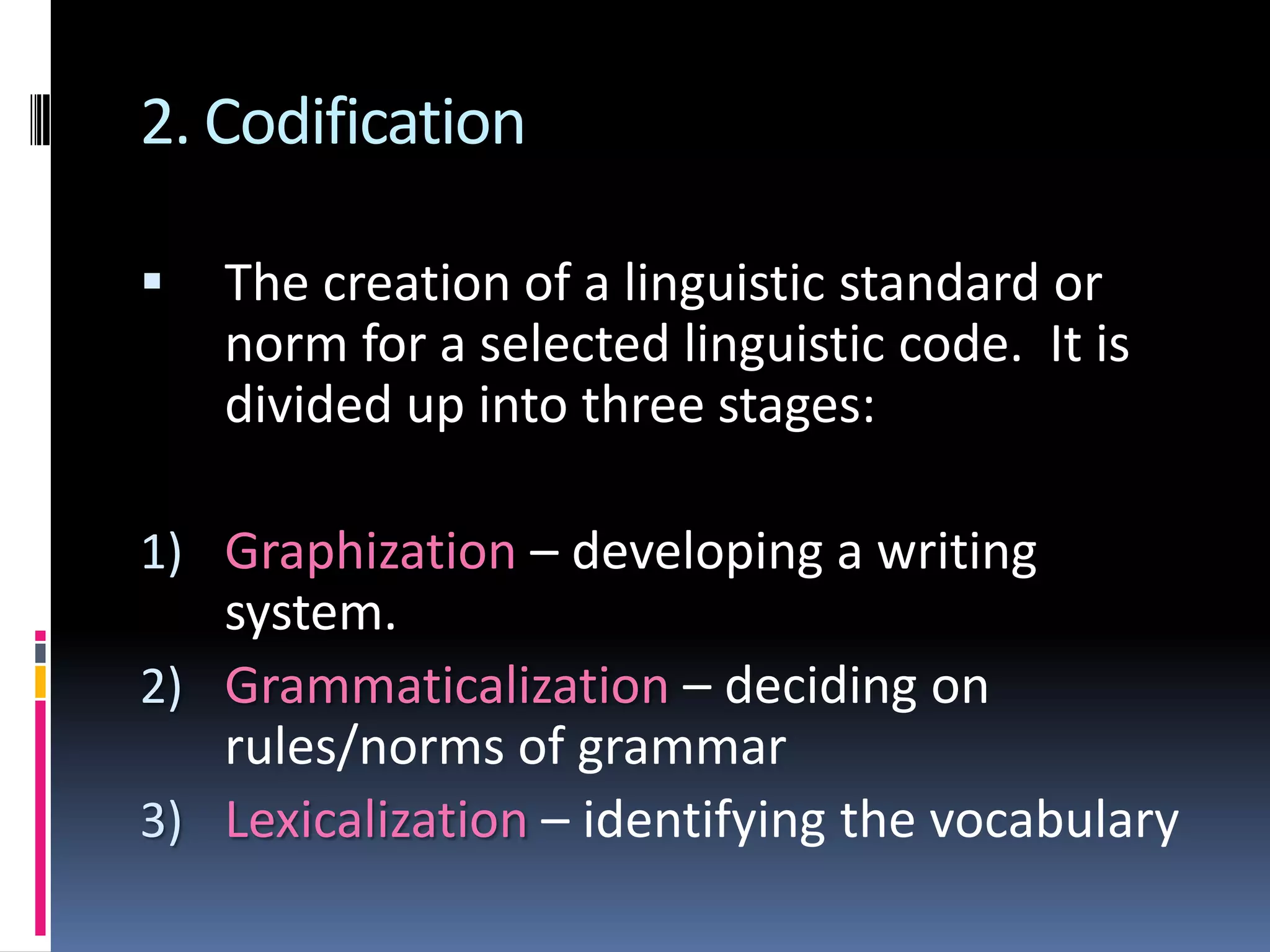 2. Codification

▪ The creation of a linguistic standard or norm for a selected linguistic code. It is divided up into three stages:

1) Graphization – developing a writing system.
2) Grammaticalization – deciding on rules/norms of grammar
3) Lexicalization – identifying the vocabulary